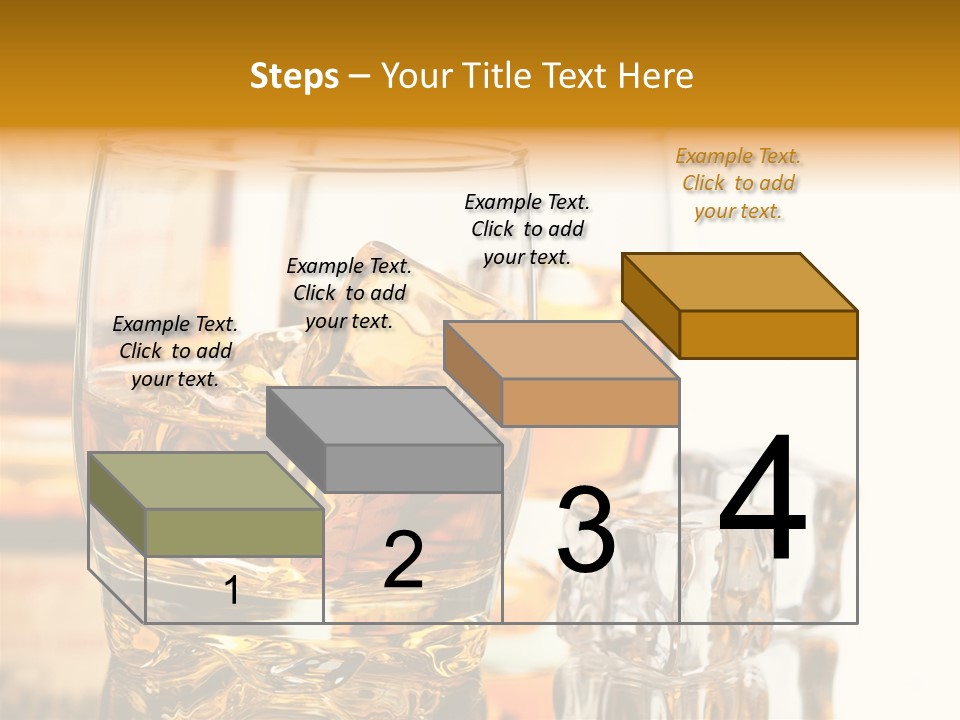 Steps – Your Title Text Here

Example Text. Click to add your text.

Example Text. Click to add your text.

Example Text. Click to add your text.

Example Text. Click to add your text.

1

2

3

4